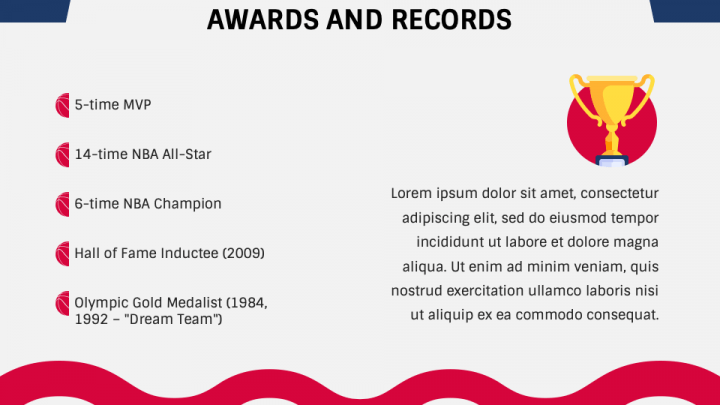 AWARDS AND RECORDS

5-time MVP

14-time NBA All-Star

6-time NBA Champion

Hall of Fame Inductee (2009)

Olympic Gold Medalist (1984, 1992 – "Dream Team")

Lorem ipsum dolor sit amet, consectetur adipiscing elit, sed do eiusmod tempor incididunt ut labore et dolore magna aliqua. Ut enim ad minim veniam, quis nostrud exercitation ullamco laboris nisi ut aliquip ex ea commodo consequat.